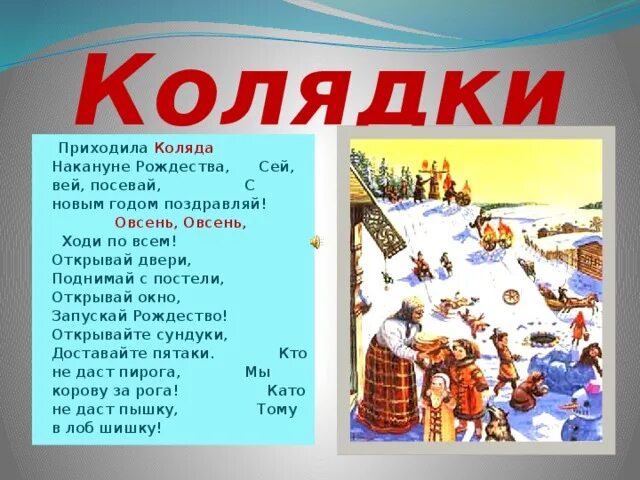 Колядки

Приходила Коляда Накануне Рождества, Сей, вей, посевай, С новым годом поздравляй!
Овсень, Овсень,
Ходи по всем!
Открывай двери,
Поднимай с постели,
Открывай окно,
Запускай Рождество!
Открывайте сундуки,
Доставайте пятаки. Кто не даст пирога, Мы корову за рога! Като не даст пышку, Тому в лоб шишку!